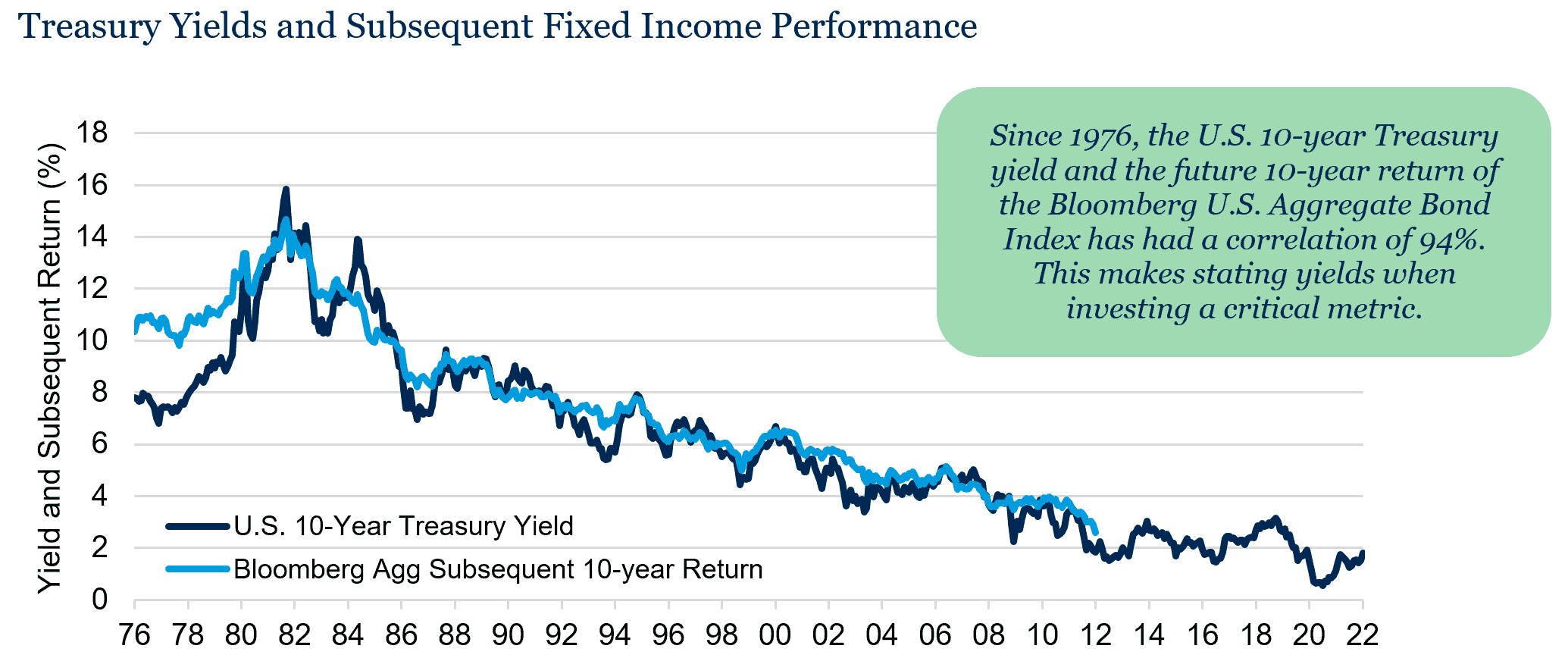 Treasury Yields and Subsequent Fixed Income Performance

Since 1976, the U.S. 10-year Treasury yield and the future 10-year return of the Bloomberg U.S. Aggregate Bond Index has had a correlation of 94%. This makes stating yields when investing a critical metric.

Yield and Subsequent Return (%)

18
16
14
12
10
8
6
4
2
0

U.S. 10-Year Treasury Yield
Bloomberg Agg Subsequent 10-year Return

76 78 80 82 84 86 88 90 92 94 96 98 00 02 04 06 08 10 12 14 16 18 20 22